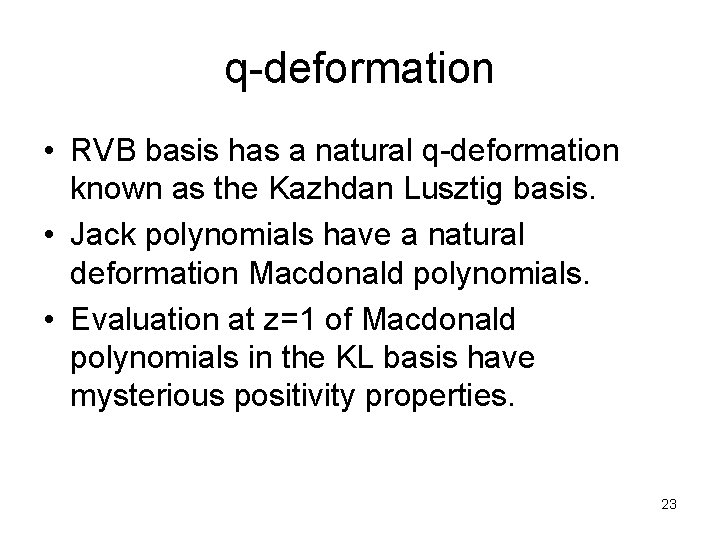 q-deformation

• RVB basis has a natural q-deformation known as the Kazhdan Lusztig basis.
• Jack polynomials have a natural deformation Macdonald polynomials.
• Evaluation at z=1 of Macdonald polynomials in the KL basis have mysterious positivity properties.

23